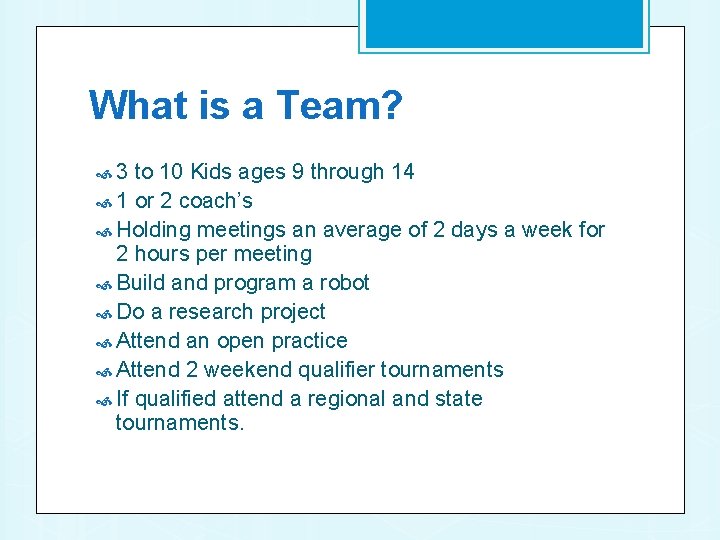 What is a Team?

3 to 10 Kids ages 9 through 14
1 or 2 coach’s
Holding meetings an average of 2 days a week for 2 hours per meeting
Build and program a robot
Do a research project
Attend an open practice
Attend 2 weekend qualifier tournaments
If qualified attend a regional and state tournaments.